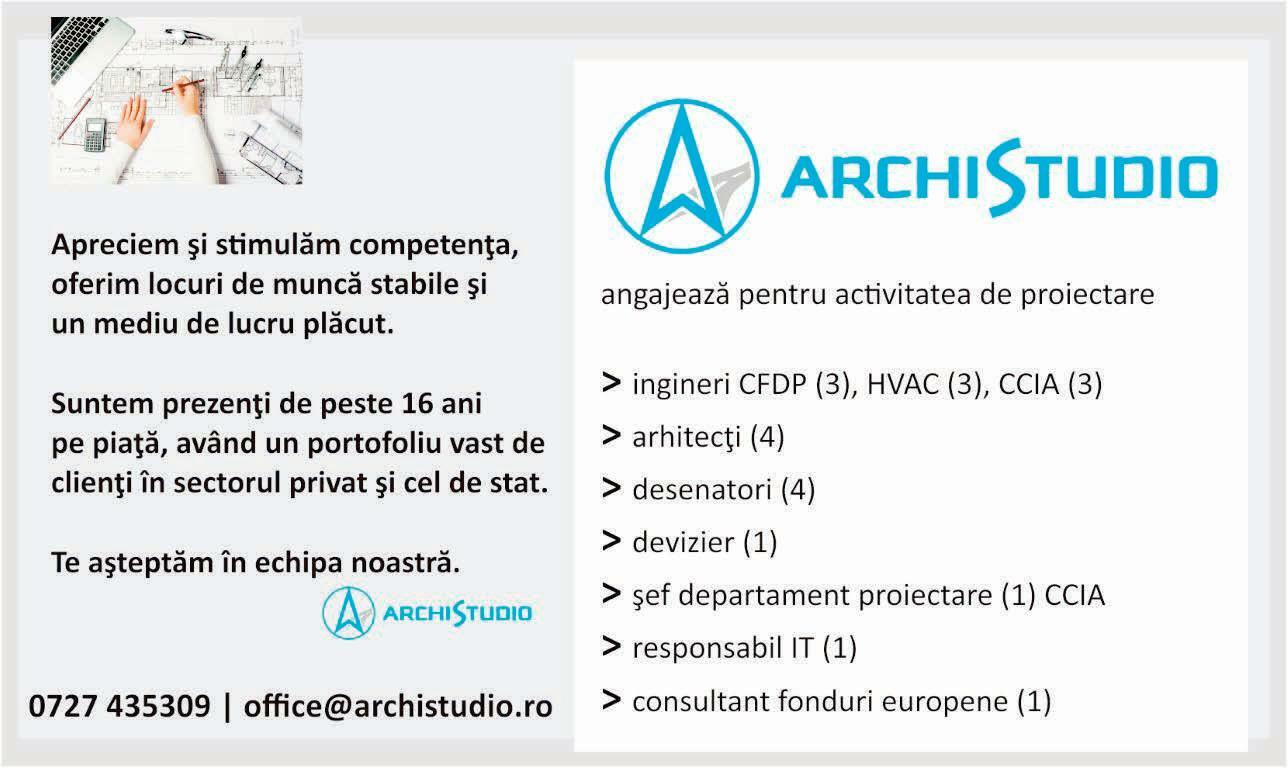 Apreciem şi stimulăm competenţa, oferim locuri de muncă stabile şi un mediu de lucru plăcut.

Suntem prezenţi de peste 16 ani pe piaţă, având un portofoliu vast de clienţi în sectorul privat şi cel de stat.

Te aşteptăm în echipa noastră.

ARCHISTUDIO

0727 435309 | office@archistudio.ro

ARCHISTUDIO

angajează pentru activitatea de proiectare

> ingineri CFDP (3), HVAC (3), CCIA (3)

> arhitecţi (4)

> desenatori (4)

> devizier (1)

> şef departament proiectare (1) CCIA

> responsabil IT (1)

> consultant fonduri europene (1)